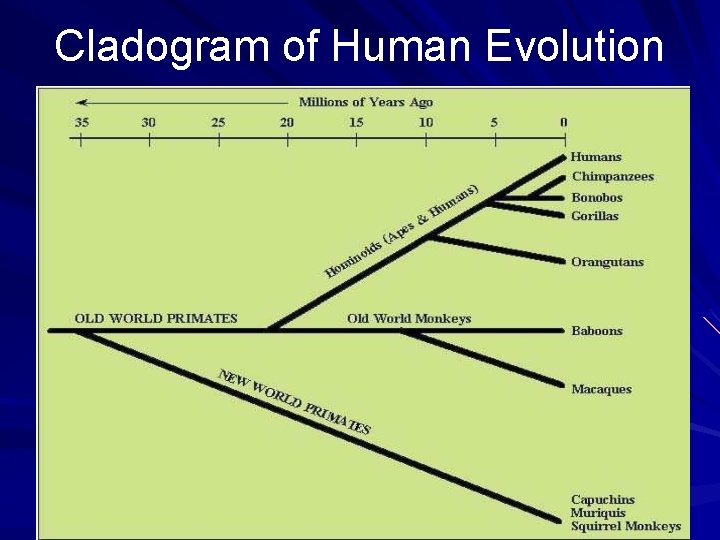 Cladogram of Human Evolution

Millions of Years Ago

35 30 25 20 15 10 5 0

Humans
Chimpanzees
Bonobos
Gorillas
Orangutans

Hominoids (Apes & Humans)

OLD WORLD PRIMATES

Old World Monkeys

Baboons

Macaques

NEW WORLD PRIMATES

Capuchins
Muriquis
Squirrel Monkeys